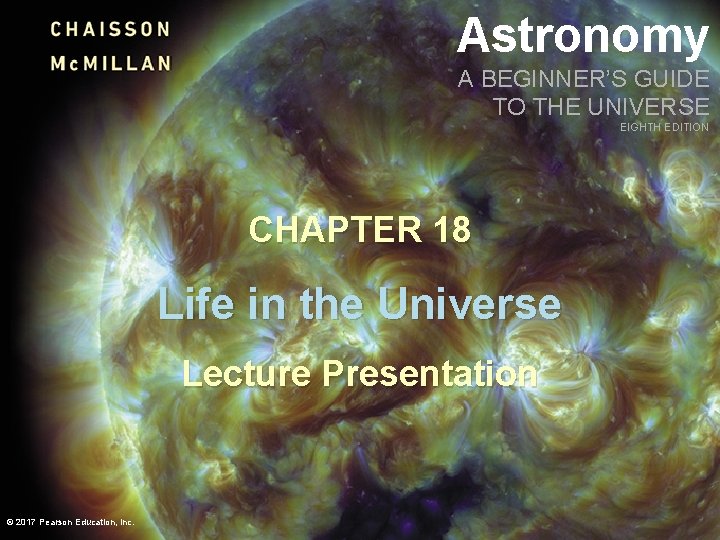 CHAISSON
McMILLAN

Astronomy
A BEGINNER'S GUIDE TO THE UNIVERSE
EIGHTH EDITION

CHAPTER 18

Life in the Universe

Lecture Presentation

© 2017 Pearson Education, Inc.